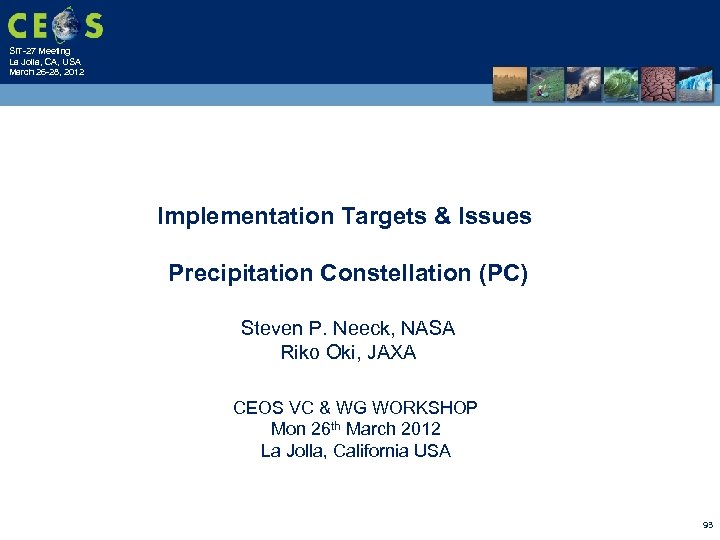 CEOS

SIT-27 Meeting
La Jolla, CA, USA
March 26-28, 2012

Implementation Targets & Issues

Precipitation Constellation (PC)

Steven P. Neeck, NASA
Riko Oki, JAXA

CEOS VC & WG WORKSHOP
Mon 26$^{th}$ March 2012
La Jolla, California USA

93